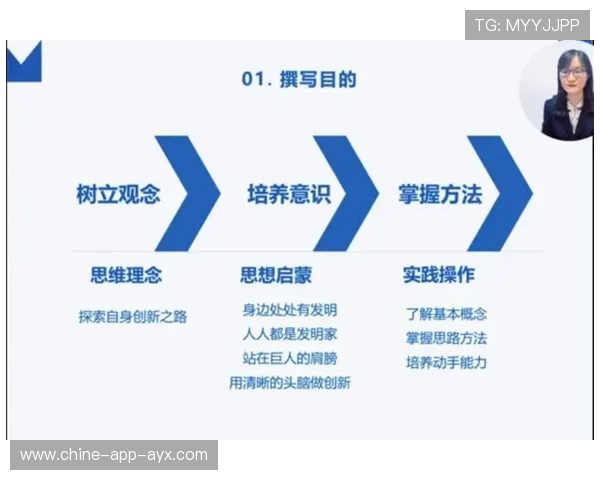 TG: MYYJJPP

01. 撰写目的

树立观念

培养意识

掌握方法

思维理念

探索自身创新之路

思想启蒙

身边处处有发明
人人都是发明家
站在巨人的肩膀
用清晰的头脑做创新

实践操作

了解基本概念
掌握思路方法
培养动手能力

www.chine-app-ayx.com